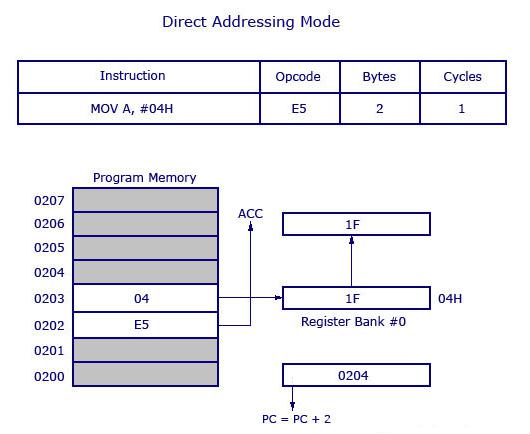 Direct Addressing Mode

| Instruction | Opcode | Bytes | Cycles |
|---|---|---|---|
| MOV A, #04H | E5 | 2 | 1 |

Program Memory

0207
0206
0205
0204
0203 04
0202 E5
0201
0200

ACC

1F

1F 04H

Register Bank #0

0204

PC = PC + 2